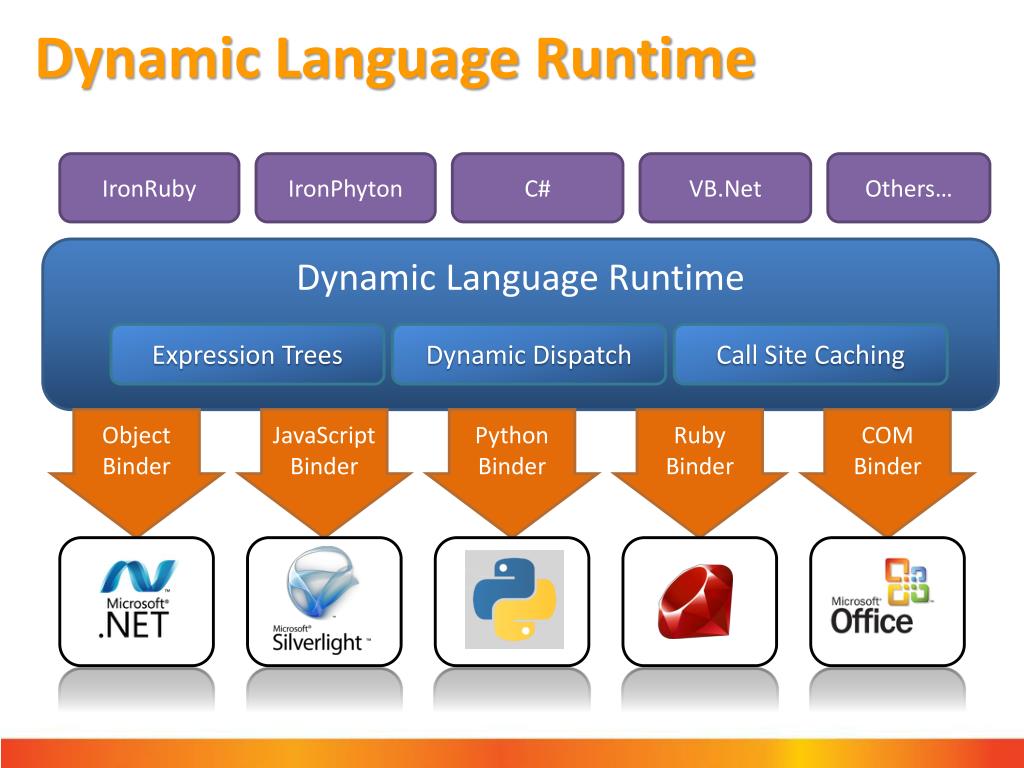 Dynamic Language Runtime

IronRuby

IronPhyton

C#

VB.Net

Others…

Dynamic Language Runtime

Expression Trees

Dynamic Dispatch

Call Site Caching

Object Binder

JavaScript Binder

Python Binder

Ruby Binder

COM Binder

Microsoft® .NET

Microsoft® Silverlight™

Microsoft® Office